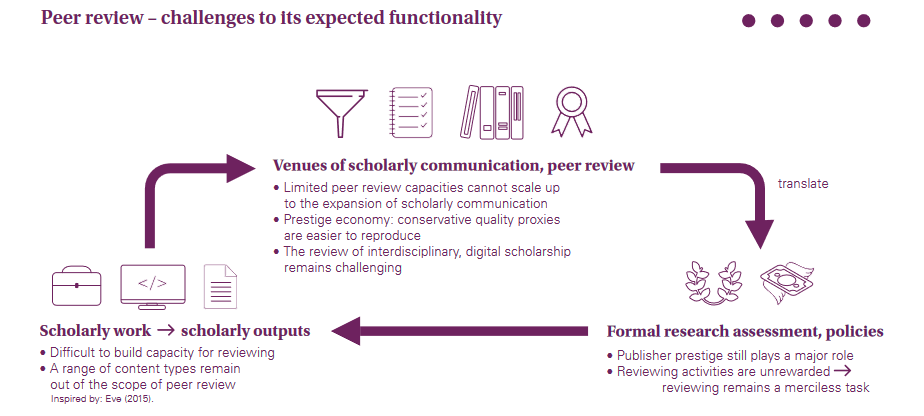 Peer review – challenges to its expected functionality

Venues of scholarly communication, peer review
• Limited peer review capacities cannot scale up to the expansion of scholarly communication
• Prestige economy: conservative quality proxies are easier to reproduce
• The review of interdisciplinary, digital scholarship remains challenging

translate

</>

Scholarly work → scholarly outputs
• Difficult to build capacity for reviewing
• A range of content types remain out of the scope of peer review

Inspired by: Eve (2015).

Formal research assessment, policies
• Publisher prestige still plays a major role
• Reviewing activities are unrewarded → reviewing remains a merciless task